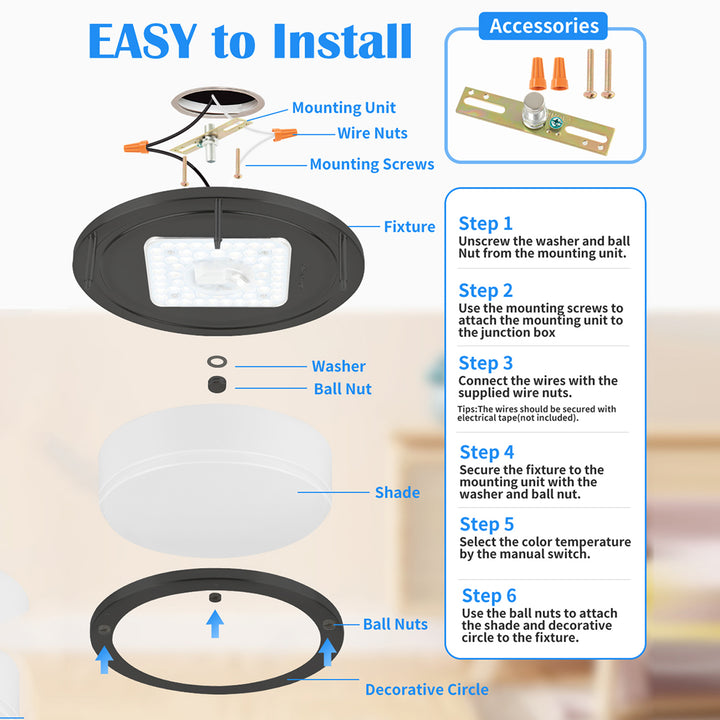 EASY to Install

Accessories

Mounting Unit

Wire Nuts

Mounting Screws

Fixture

Washer

Ball Nut

Shade

Ball Nuts

Decorative Circle

Step 1
Unscrew the washer and ball Nut from the mounting unit.

Step 2
Use the mounting screws to attach the mounting unit to the junction box

Step 3
Connect the wires with the supplied wire nuts.
Tips:The wires should be secured with electrical tape(not included).

Step 4
Secure the fixture to the mounting unit with the washer and ball nut.

Step 5
Select the color temperature by the manual switch.

Step 6
Use the ball nuts to attach the shade and decorative circle to the fixture.